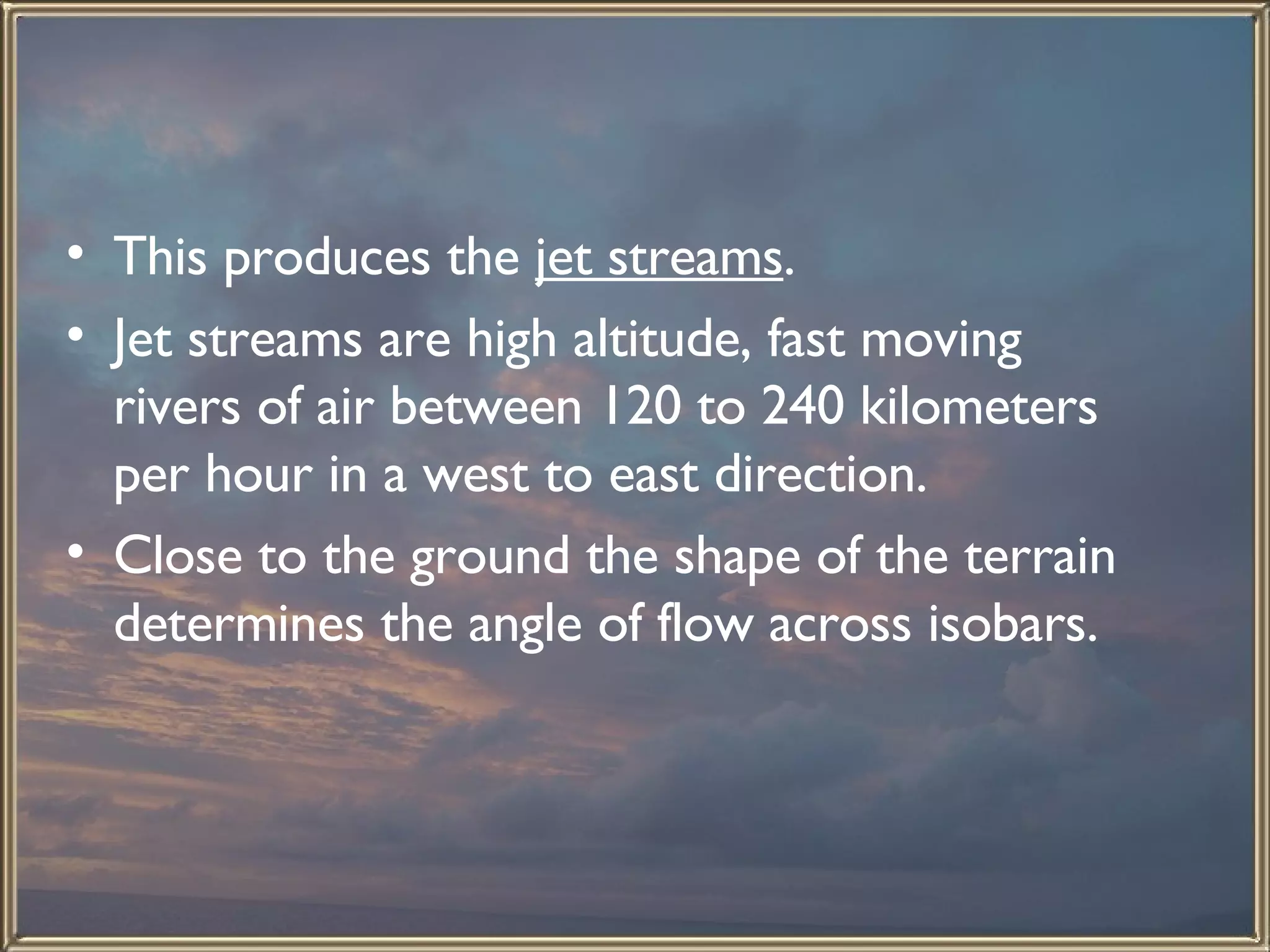 • This produces the jet streams.
• Jet streams are high altitude, fast moving rivers of air between 120 to 240 kilometers per hour in a west to east direction.
• Close to the ground the shape of the terrain determines the angle of flow across isobars.